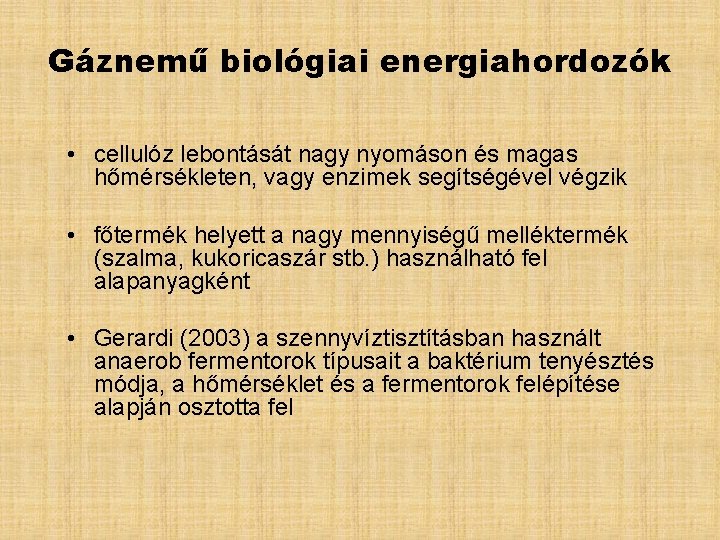 Gáznemű biológiai energiahordozók

• cellulóz lebontását nagy nyomáson és magas hőmérsékleten, vagy enzimek segítségével végzik

• főtermék helyett a nagy mennyiségű melléktermék (szalma, kukoricaszár stb.) használható fel alapanyagként

• Gerardi (2003) a szennyvíztisztításban használt anaerob fermentorok típusait a baktérium tenyésztés módja, a hőmérséklet és a fermentorok felépítése alapján osztotta fel